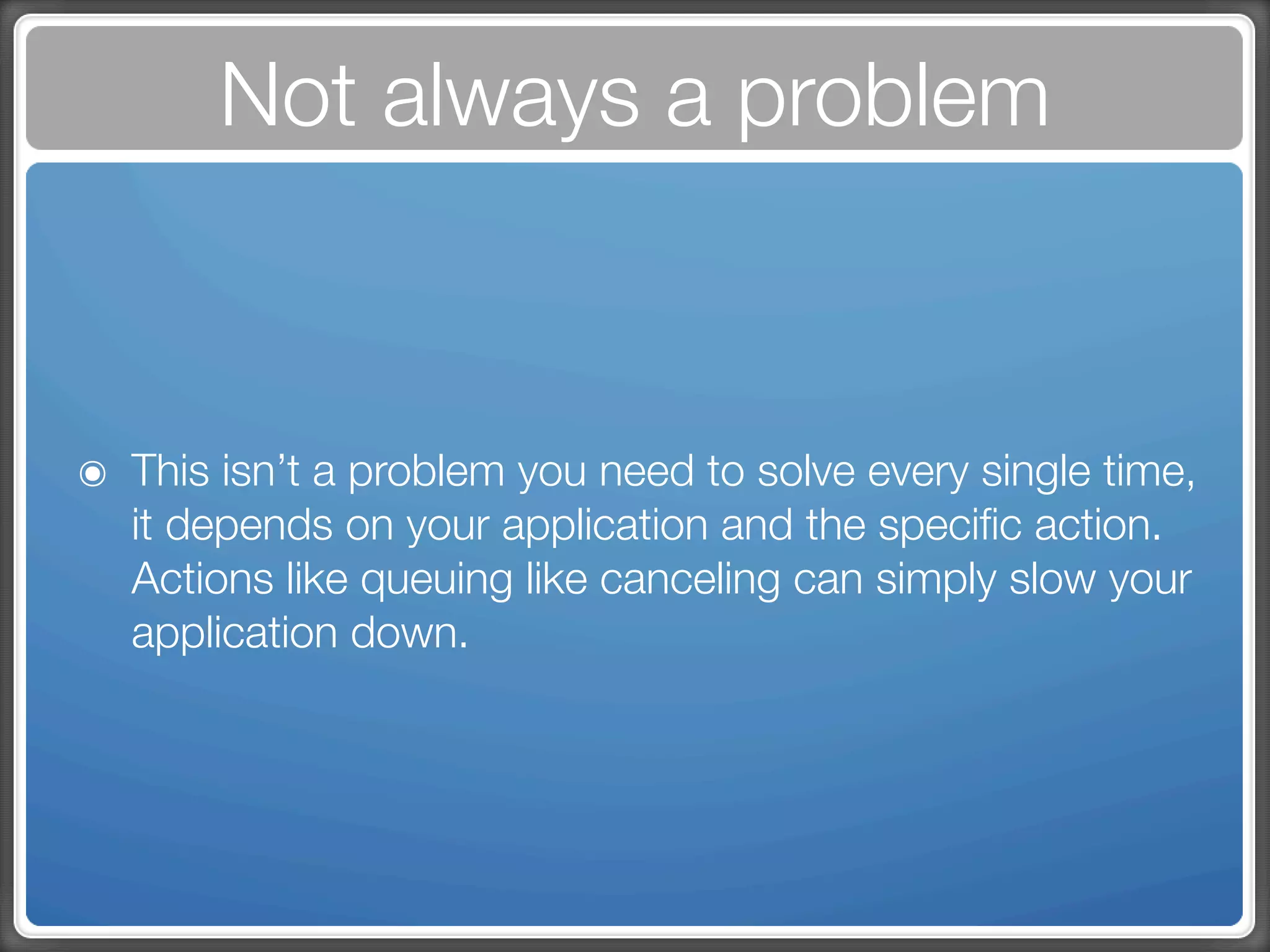 Not always a problem

This isn’t a problem you need to solve every single time, it depends on your application and the specific action. Actions like queuing like canceling can simply slow your application down.